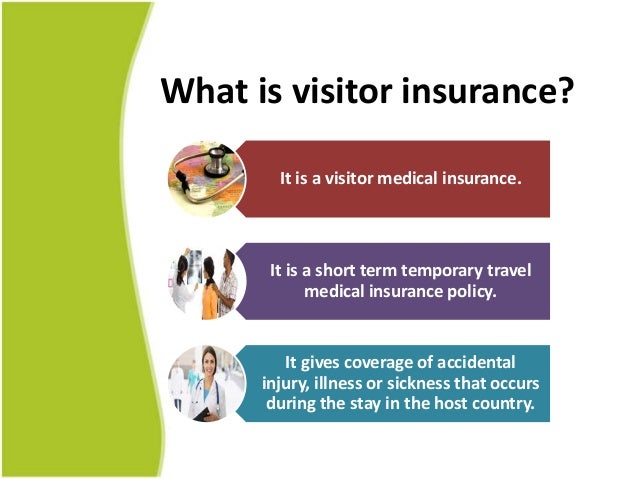 What is visitor insurance?

It is a visitor medical insurance.

It is a short term temporary travel medical insurance policy.

It gives coverage of accidental injury, illness or sickness that occurs during the stay in the host country.